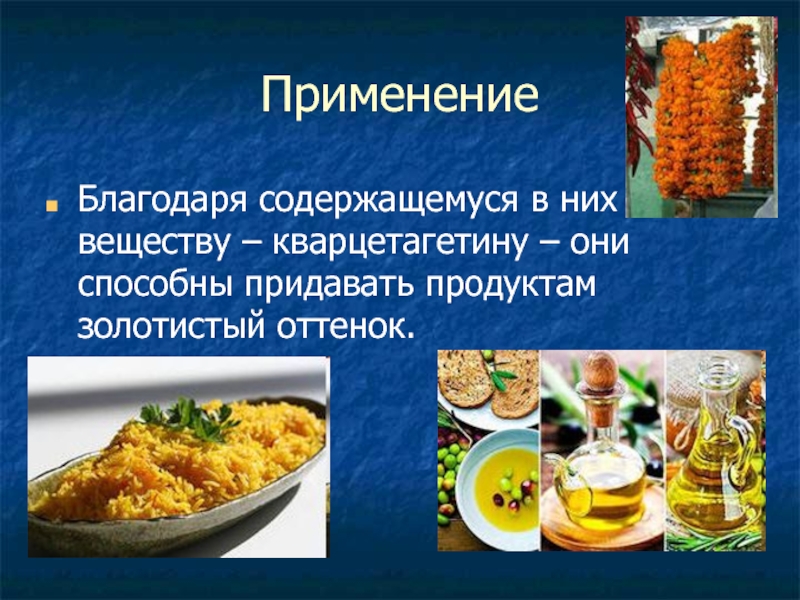 Применение

Благодаря содержащемуся в них веществу – кварцетагетину – они способны придавать продуктам золотистый оттенок.